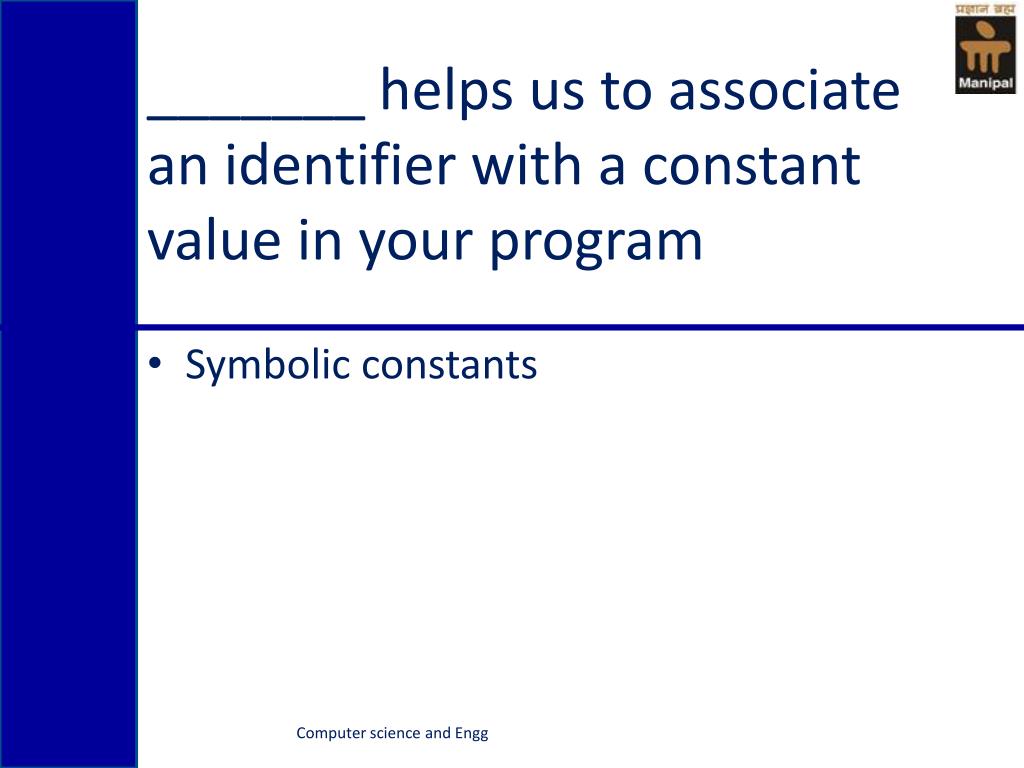 प्रज्ञानं ब्रह्म
Manipal

_______ helps us to associate an identifier with a constant value in your program

• Symbolic constants

Computer science and Engg